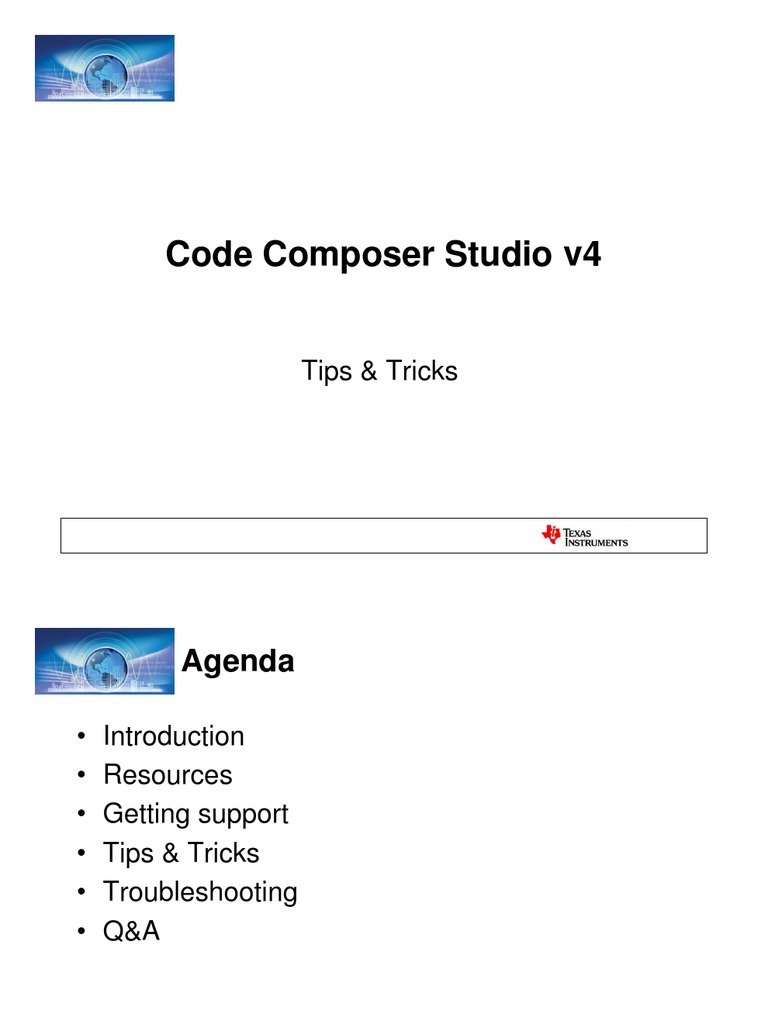 Code Composer Studio v4

Tips & Tricks

TEXAS INSTRUMENTS

Agenda

• Introduction
• Resources
• Getting support
• Tips & Tricks
• Troubleshooting
• Q&A